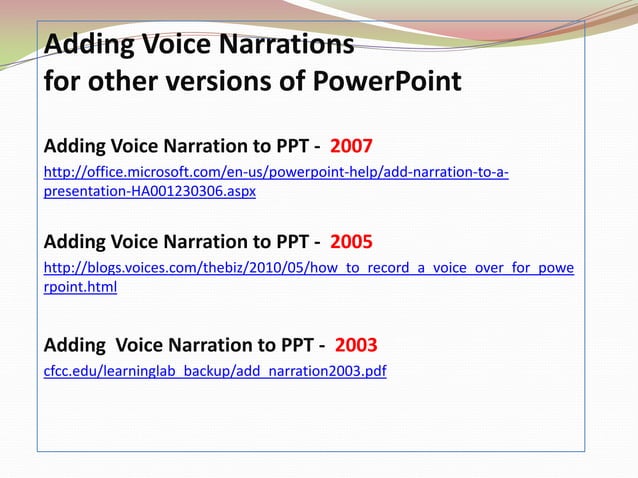 Adding Voice Narrations
for other versions of PowerPoint

Adding Voice Narration to PPT - 2007

http://office.microsoft.com/en-us/powerpoint-help/add-narration-to-a-presentation-HA001230306.aspx

Adding Voice Narration to PPT - 2005

http://blogs.voices.com/thebiz/2010/05/how_to_record_a_voice_over_for_powerpoint.html

Adding Voice Narration to PPT - 2003

cfcc.edu/learninglab_backup/add_narration2003.pdf